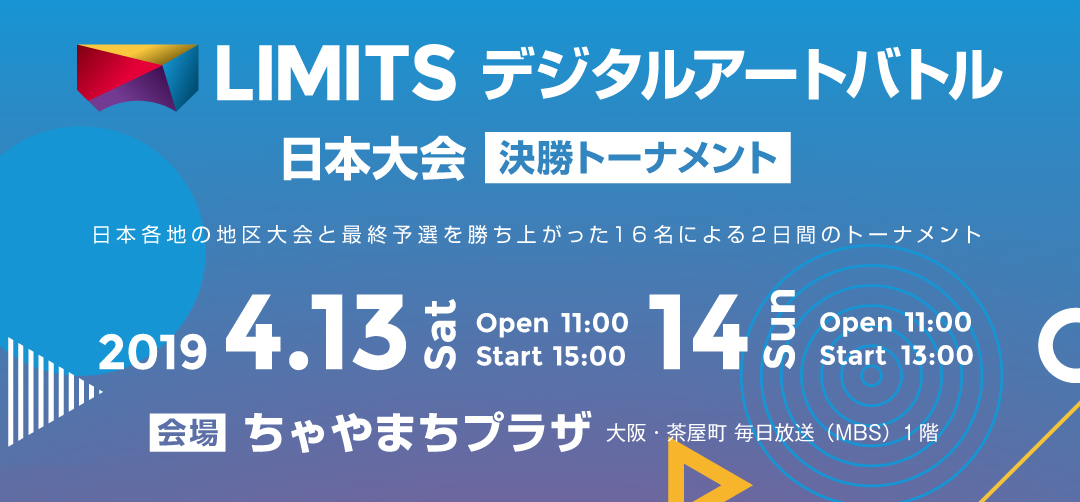 LIMITS デジタルアートバトル

日本大会 決勝トーナメント

日本各地の地区大会と最終予選を勝ち上がった16名による2日間のトーナメント

2019 4.13 Sat Open 11:00 Start 15:00 14 Sun Open 11:00 Start 13:00

会場 ちゃやまちプラザ 大阪・茶屋町 毎日放送（MBS）1階